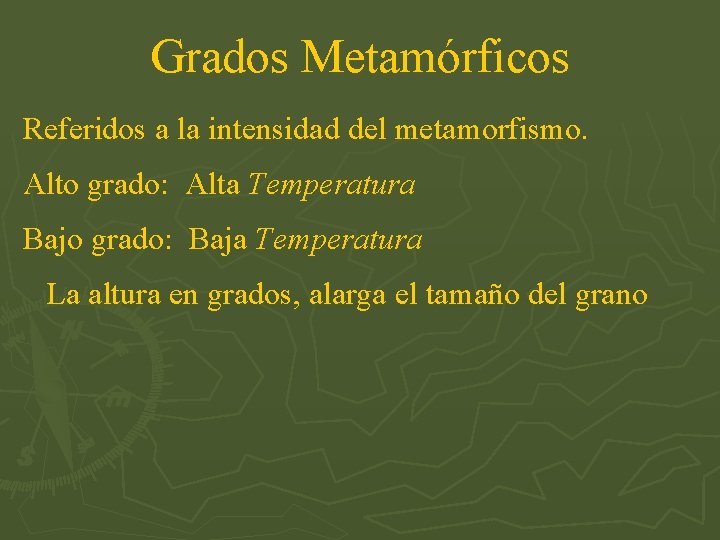 Grados Metamórficos

Referidos a la intensidad del metamorfismo.

Alto grado: Alta Temperatura

Bajo grado: Baja Temperatura

La altura en grados, alarga el tamaño del grano